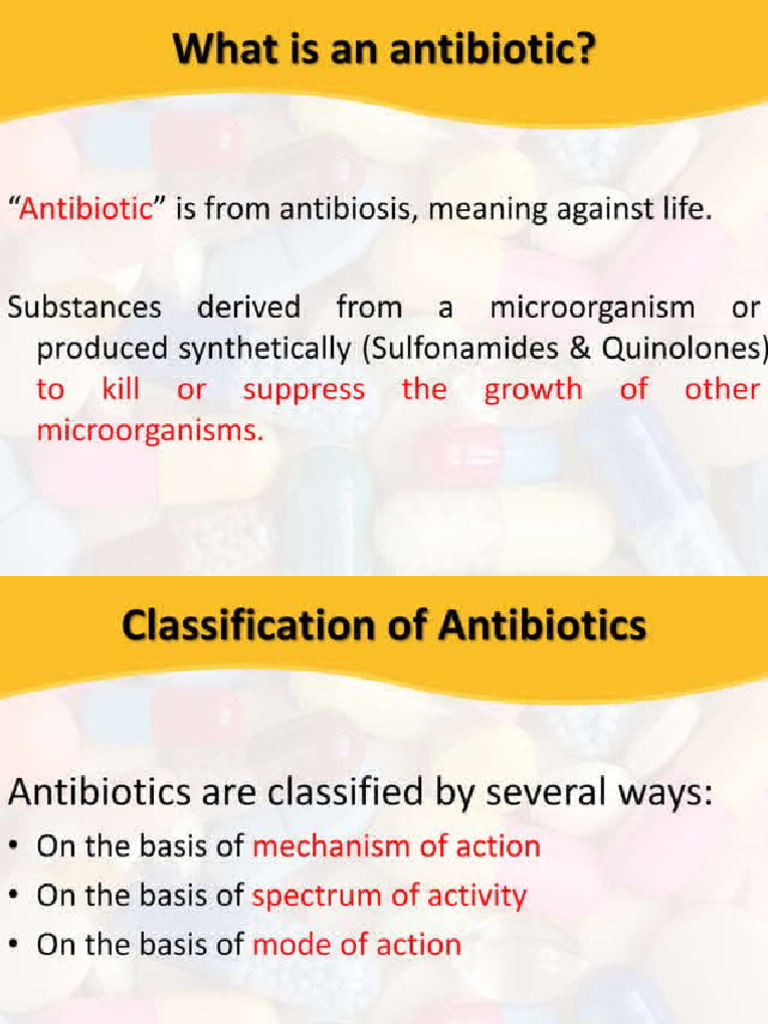 What is an antibiotic?

“Antibiotic” is from antibiosis, meaning against life.

Substances derived from a microorganism or produced synthetically (Sulfonamides & Quinolones) to kill or suppress the growth of other microorganisms.

Classification of Antibiotics

Antibiotics are classified by several ways:
• On the basis of mechanism of action
• On the basis of spectrum of activity
• On the basis of mode of action